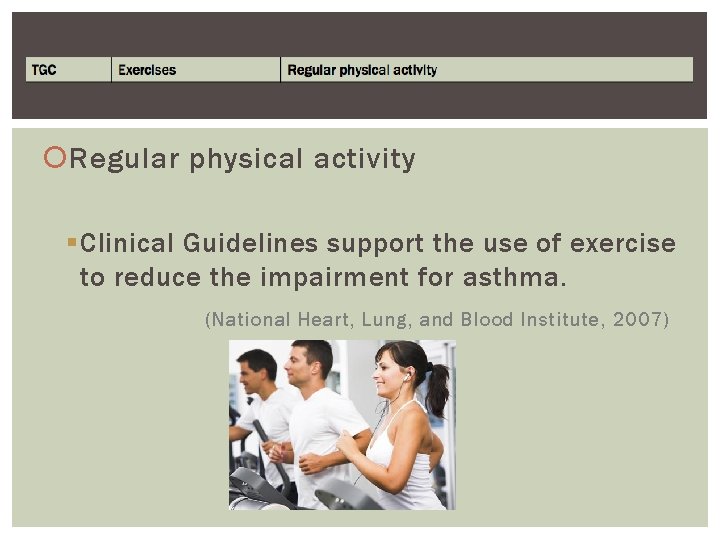 | TGC | Exercises | Regular physical activity |
|---|---|---|

Regular physical activity

Clinical Guidelines support the use of exercise to reduce the impairment for asthma.

(National Heart, Lung, and Blood Institute, 2007)